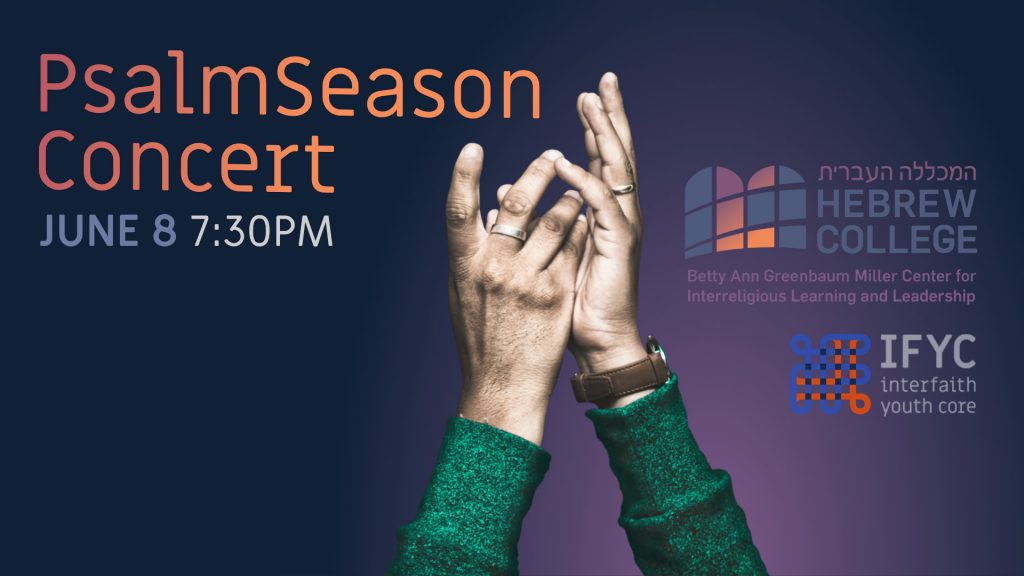 PsalmSeason Concert

JUNE 8 7:30PM

המכללה העברית
HEBREW COLLEGE
Betty Ann Greenbaum Miller Center for Interreligious Learning and Leadership

IFYC
interfaith youth core